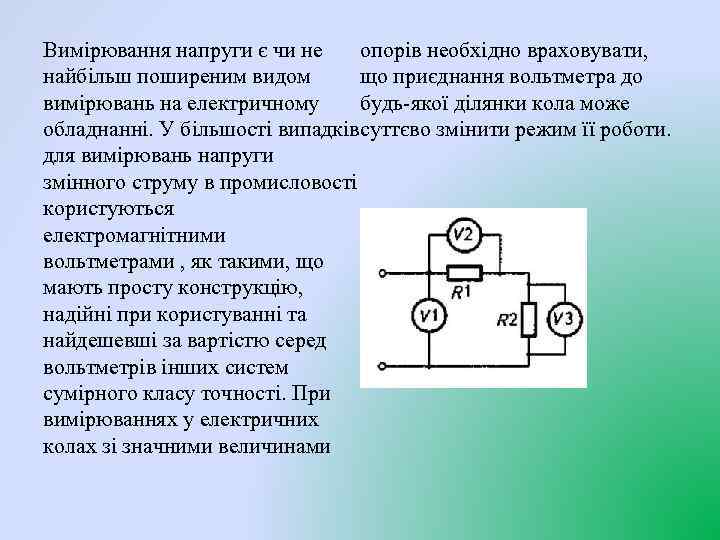 Вимірювання напруги є чи не найбільш поширеним видом вимірювань на електричному обладнанні. У більшості випадків для вимірювань напруги змінного струму в промисловості користуються електромагнітними вольтметрами , як такими, що мають просту конструкцію, надійні при користуванні та найдешевші за вартістю серед вольтметрів інших систем сумірного класу точності. При вимірюваннях у електричних колах зі значними величинами

опорів необхідно враховувати, що приєднання вольтметра до будь-якої ділянки кола може суттєво змінити режим її роботи.

V2
R1
V1
R2
V3